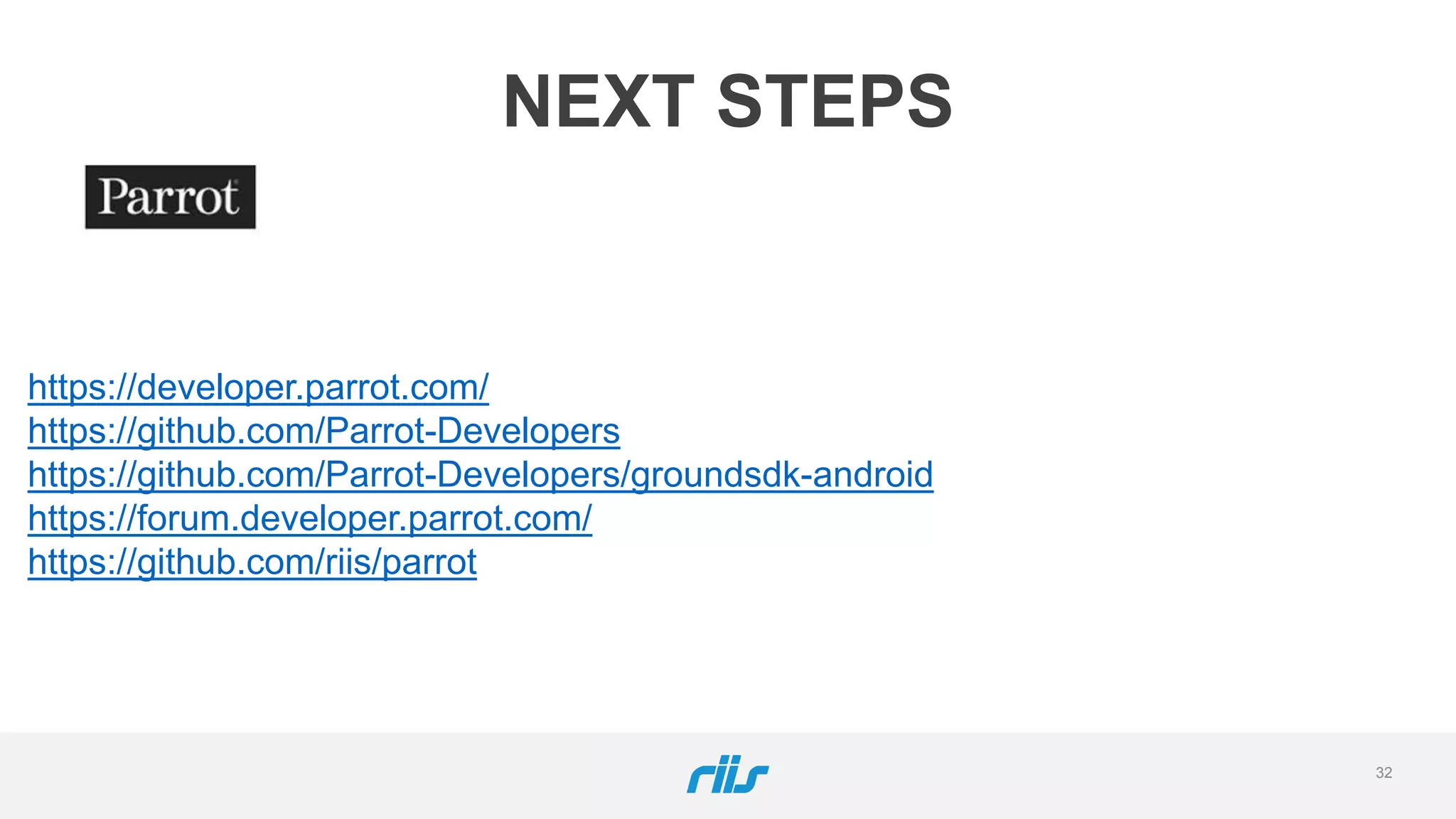 NEXT STEPS

Parrot

https://developer.parrot.com/
https://github.com/Parrot-Developers
https://github.com/Parrot-Developers/groundsdk-android
https://forum.developer.parrot.com/
https://github.com/riis/parrot

riis

32